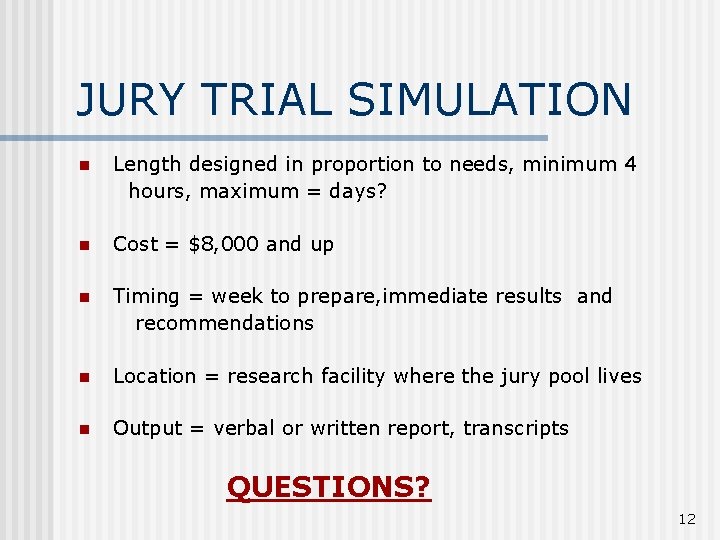 JURY TRIAL SIMULATION

Length designed in proportion to needs, minimum 4 hours, maximum = days?

Cost = \$8,000 and up

Timing = week to prepare,immediate results  and recommendations

Location = research facility where the jury pool lives

Output = verbal or written report, transcripts

QUESTIONS?

12